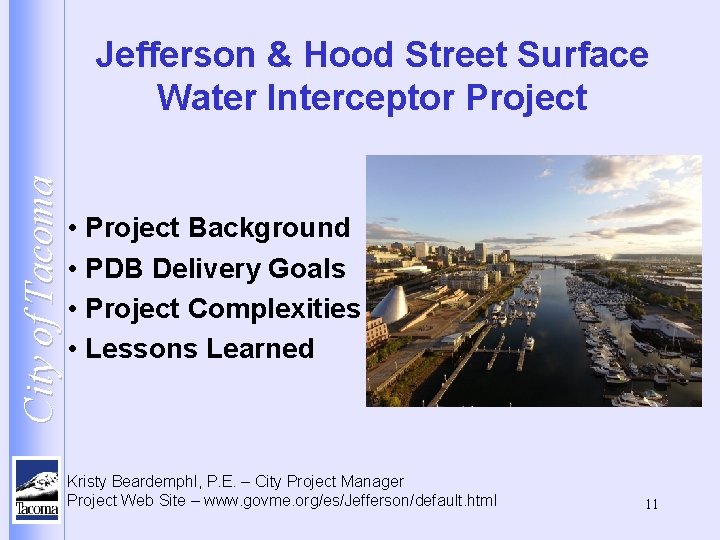 City of Tacoma

Jefferson & Hood Street Surface Water Interceptor Project

• Project Background
• PDB Delivery Goals
• Project Complexities
• Lessons Learned

Tacoma

Kristy Beardemphl, P.E. – City Project Manager
Project Web Site – www.govme.org/es/Jefferson/default.html

11